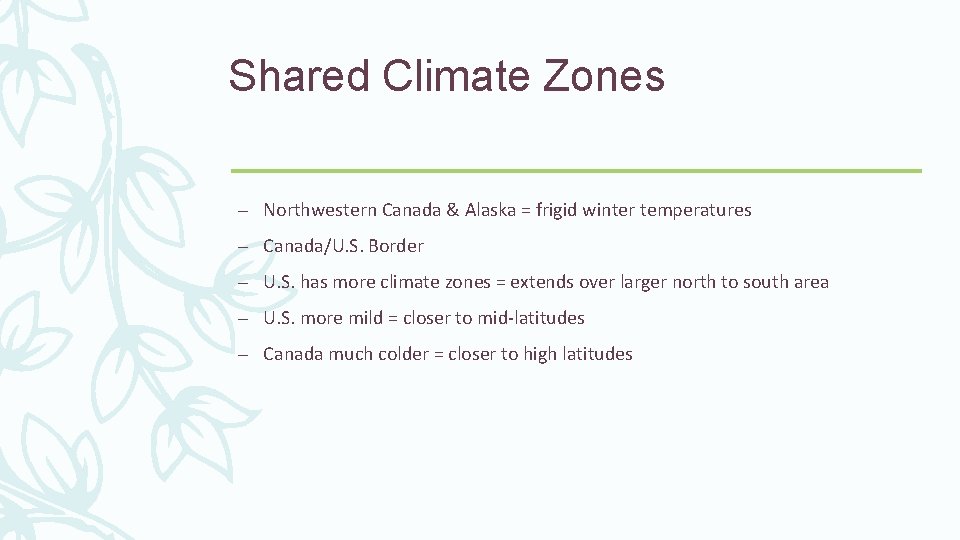 Shared Climate Zones

– Northwestern Canada & Alaska = frigid winter temperatures

– Canada/U.S. Border

– U.S. has more climate zones = extends over larger north to south area

– U.S. more mild = closer to mid-latitudes

– Canada much colder = closer to high latitudes